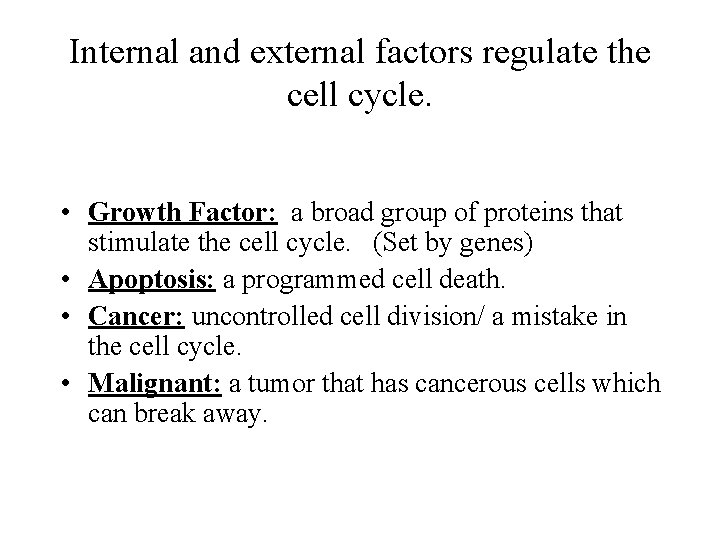 Internal and external factors regulate the cell cycle.

• Growth Factor: a broad group of proteins that stimulate the cell cycle. (Set by genes)
• Apoptosis: a programmed cell death.
• Cancer: uncontrolled cell division/ a mistake in the cell cycle.
• Malignant: a tumor that has cancerous cells which can break away.